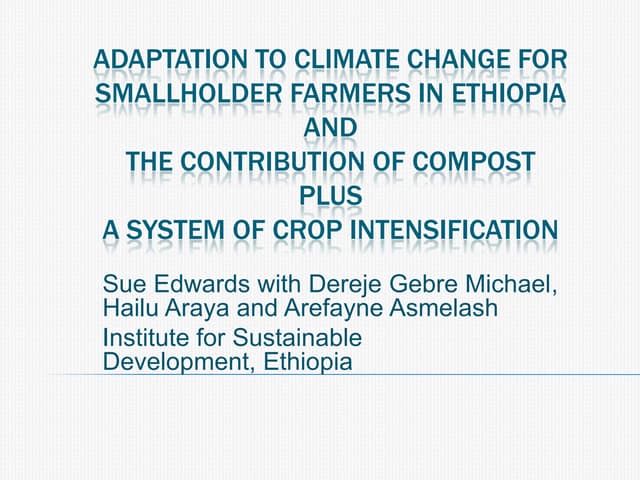 ADAPTATION TO CLIMATE CHANGE FOR SMALLHOLDER FARMERS IN ETHIOPIA
AND
THE CONTRIBUTION OF COMPOST
PLUS
A SYSTEM OF CROP INTENSIFICATION

Sue Edwards with Dereje Gebre Michael, Hailu Araya and Arefayne Asmelash

Institute for Sustainable Development, Ethiopia